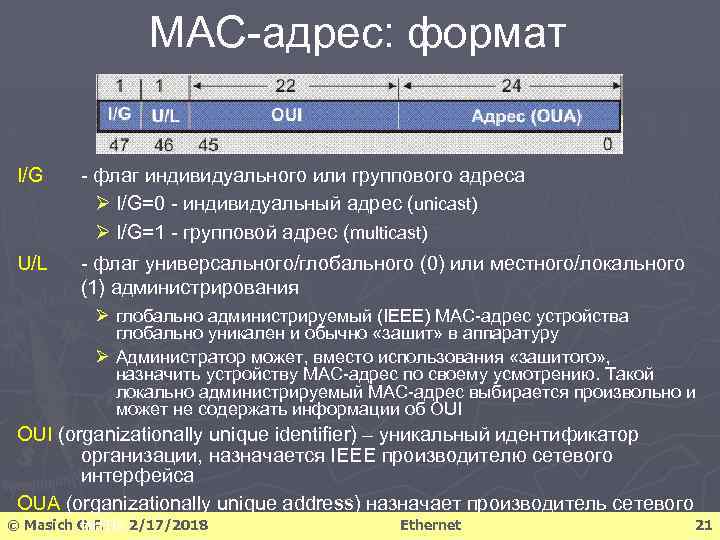 MAC-адрес: формат

| 1 | 1 | 22 | 24 |
|---|---|---|---|
| I/G | U/L | OUI | Адрес (OUA) |
| 47 | 46 | 45 | 0 |

I/G - флаг индивидуального или группового адреса

➢ I/G=0 - индивидуальный адрес (unicast)

➢ I/G=1 - групповой адрес (multicast)

U/L - флаг универсального/глобального (0) или местного/локального (1) администрирования

➢ глобально администрируемый (IEEE) MAC-адрес устройства глобально уникален и обычно «зашит» в аппаратуру

➢ Администратор может, вместо использования «зашитого», назначить устройству MAC-адрес по своему усмотрению. Такой локально администрируемый MAC-адрес выбирается произвольно и может не содержать информации об OUI

OUI (organizationally unique identifier) – уникальный идентификатор организации, назначается IEEE производителю сетевого интерфейса

OUA (organizationally unique address) назначает производитель сетевого

© Masich G.F. 2/17/2018 Ethernet 21